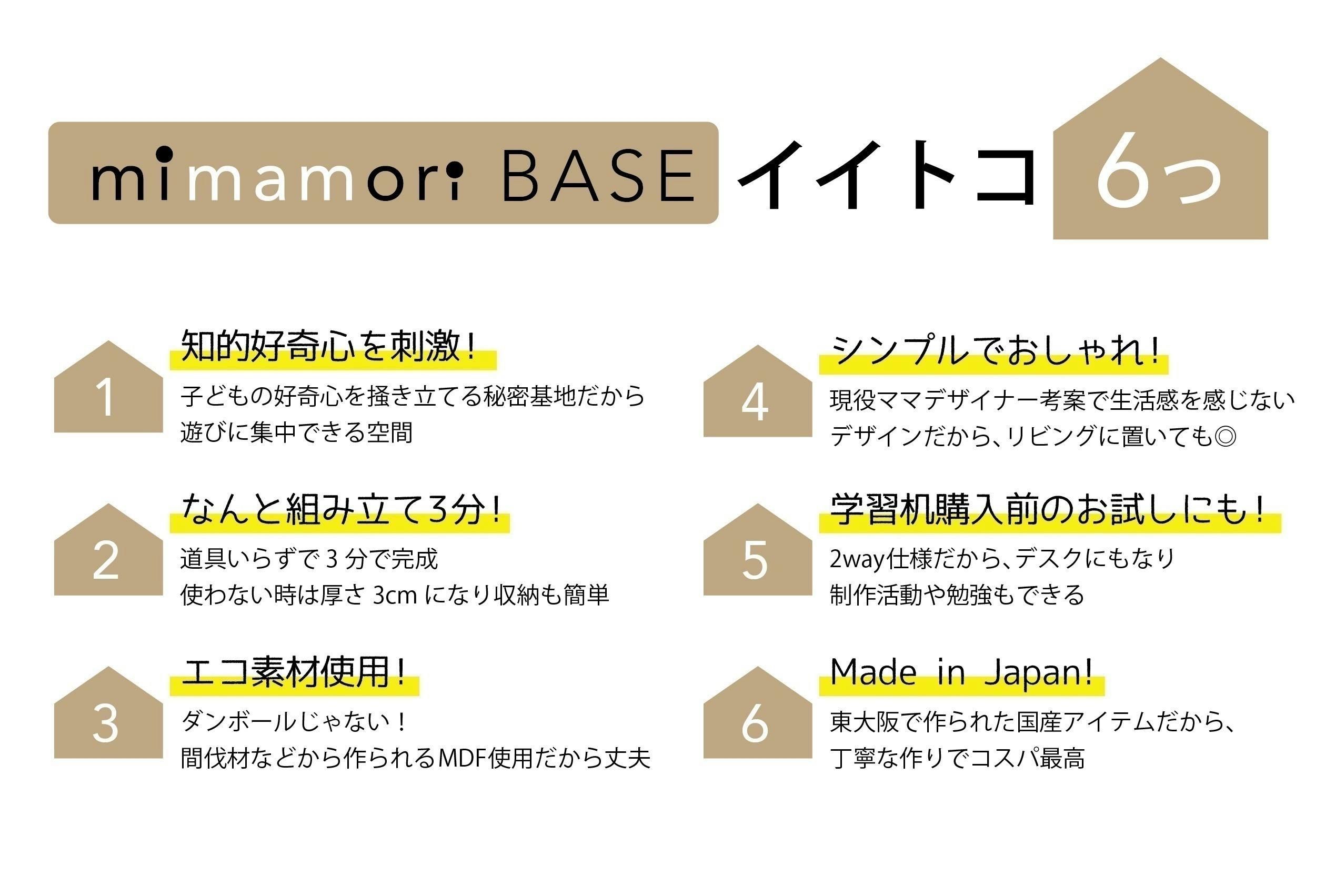 mimamori BASE イイトコ 6つ

1
知的好奇心を刺激！
子どもの好奇心を掻き立てる秘密基地だから
遊びに集中できる空間

2
なんと組み立て3分！
道具いらずで 3 分で完成
使わない時は厚さ 3cm になり収納も簡単

3
エコ素材使用！
ダンボールじゃない！
間伐材などから作られるMDF使用だから丈夫

4
シンプルでおしゃれ！
現役ママデザイナー考案で生活感を感じない
デザインだから、リビングに置いても◎

5
学習机購入前のお試しにも！
2way仕様だから、デスクにもなり
制作活動や勉強もできる

6
Made in Japan!
東大阪で作られた国産アイテムだから、
丁寧な作りでコスパ最高